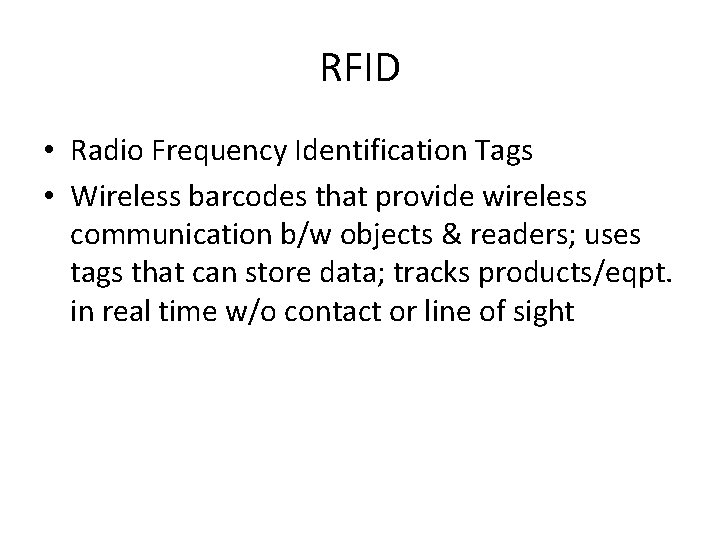 RFID

• Radio Frequency Identification Tags
• Wireless barcodes that provide wireless communication b/w objects & readers; uses tags that can store data; tracks products/eqpt. in real time w/o contact or line of sight